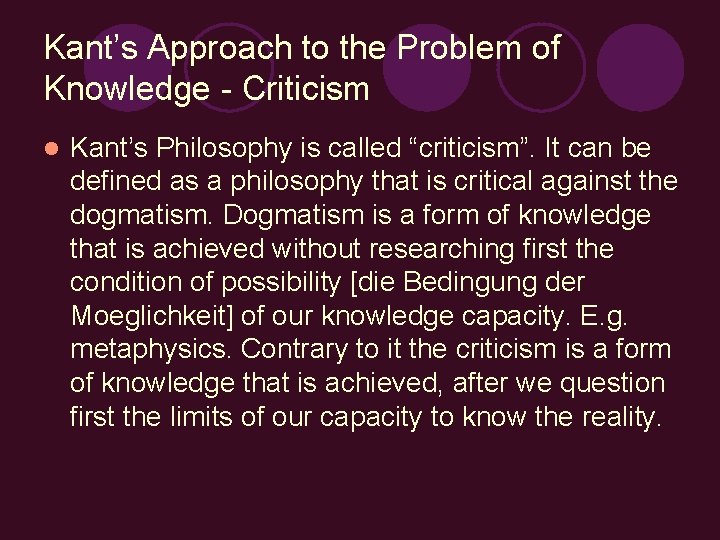 Kant’s Approach to the Problem of Knowledge - Criticism

Kant’s Philosophy is called “criticism”. It can be defined as a philosophy that is critical against the dogmatism. Dogmatism is a form of knowledge that is achieved without researching first the condition of possibility [die Bedingung der Moeglichkeit] of our knowledge capacity. E.g. metaphysics. Contrary to it the criticism is a form of knowledge that is achieved, after we question first the limits of our capacity to know the reality.